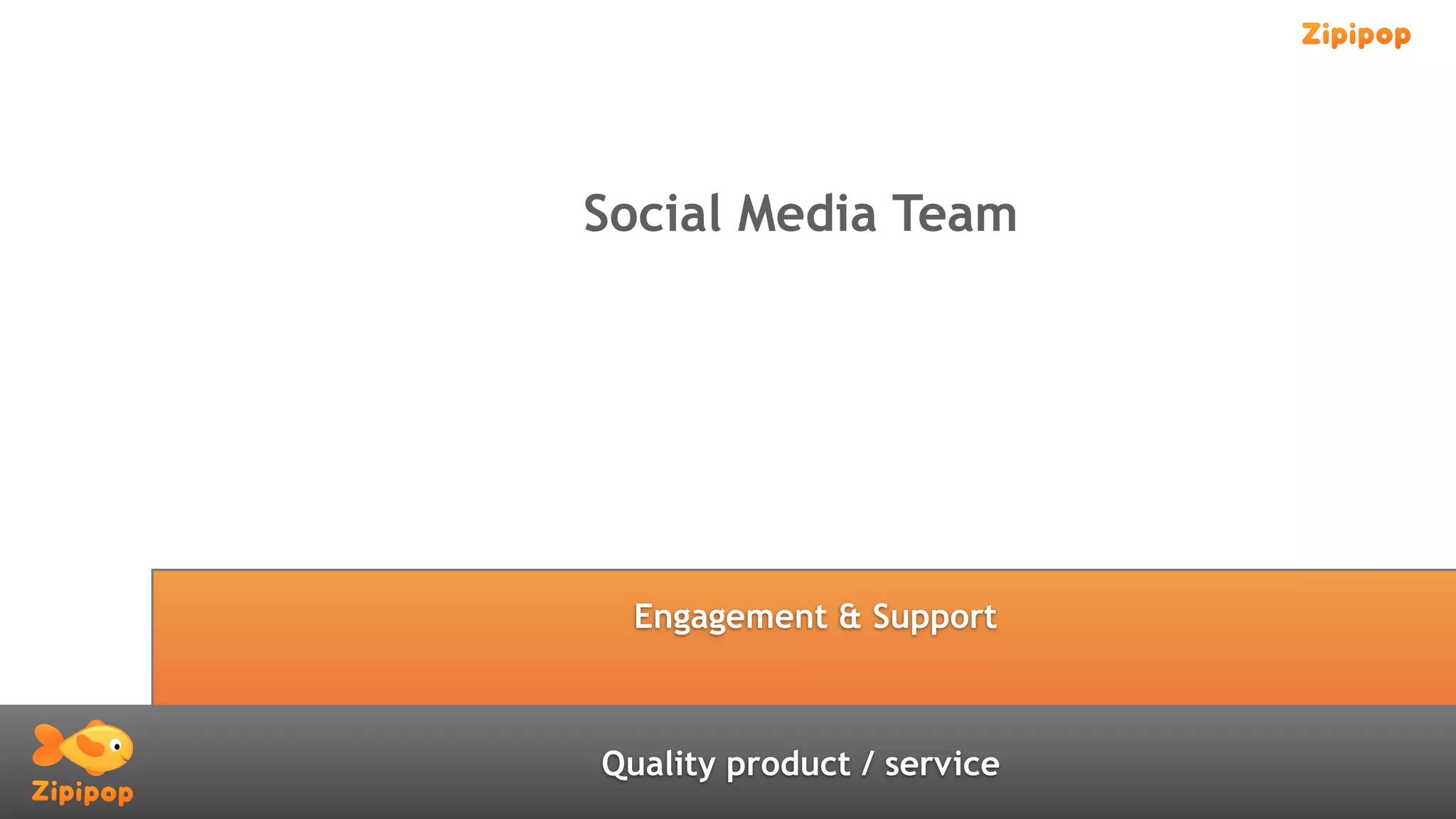 Zipipop

Social Media Team

Engagement & Support

Zipipop

Quality product / service